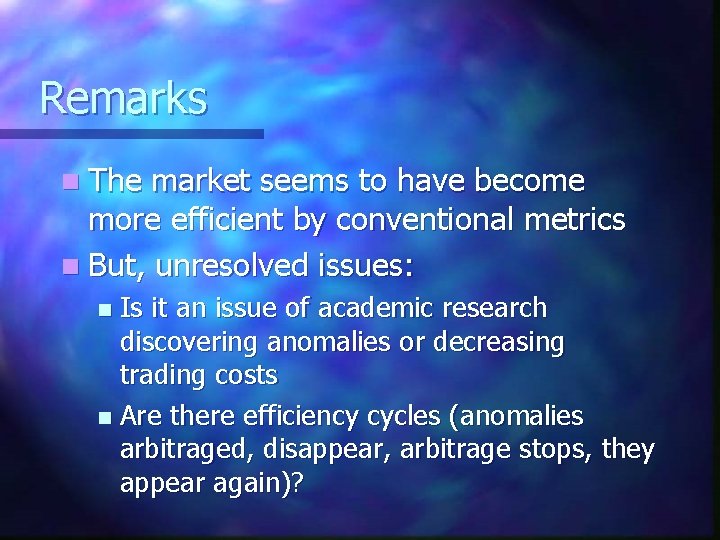 Remarks

- The market seems to have become more efficient by conventional metrics
- But, unresolved issues:
  - Is it an issue of academic research discovering anomalies or decreasing trading costs
  - Are there efficiency cycles (anomalies arbitraged, disappear, arbitrage stops, they appear again)?